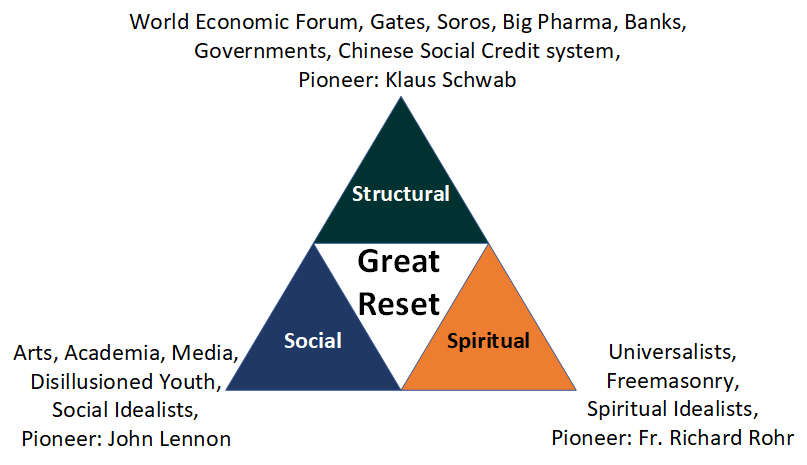 World Economic Forum, Gates, Soros, Big Pharma, Banks, Governments, Chinese Social Credit system, Pioneer: Klaus Schwab

Structural

Great Reset

Social

Spiritual

Arts, Academia, Media, Disillusioned Youth, Social Idealists, Pioneer: John Lennon

Universalists, Freemasonry, Spiritual Idealists, Pioneer: Fr. Richard Rohr